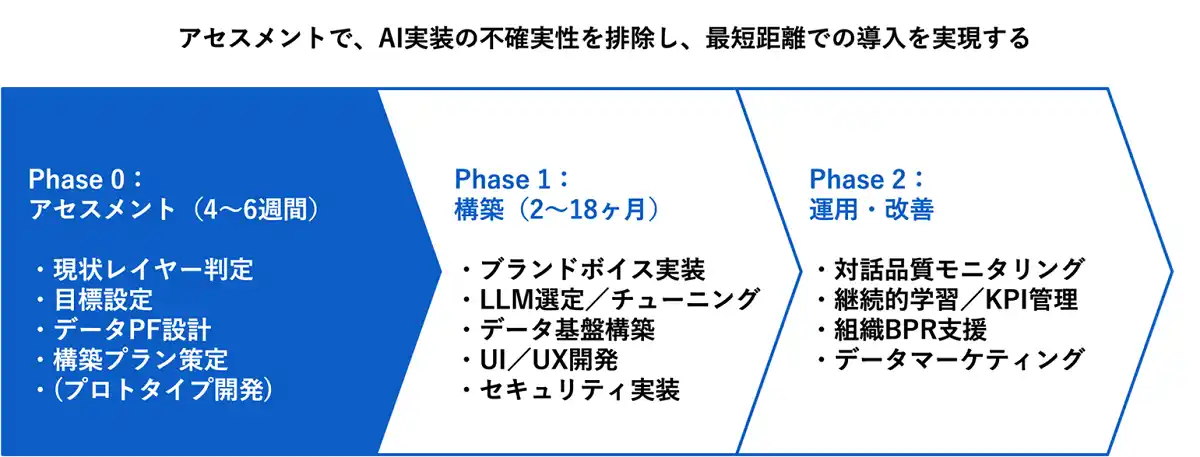 アセスメントで、AI実装の不確実性を排除し、最短距離での導入を実現する

Phase 0：
アセスメント（4〜6週間）

・現状レイヤー判定
・目標設定
・データPF設計
・構築プラン策定
・(プロトタイプ開発)

Phase 1：
構築（2〜18ヶ月）

・ブランドボイス実装
・LLM選定／チューニング
・データ基盤構築
・UI／UX開発
・セキュリティ実装

Phase 2：
運用・改善

・対話品質モニタリング
・継続的学習／KPI管理
・組織BPR支援
・データマーケティング